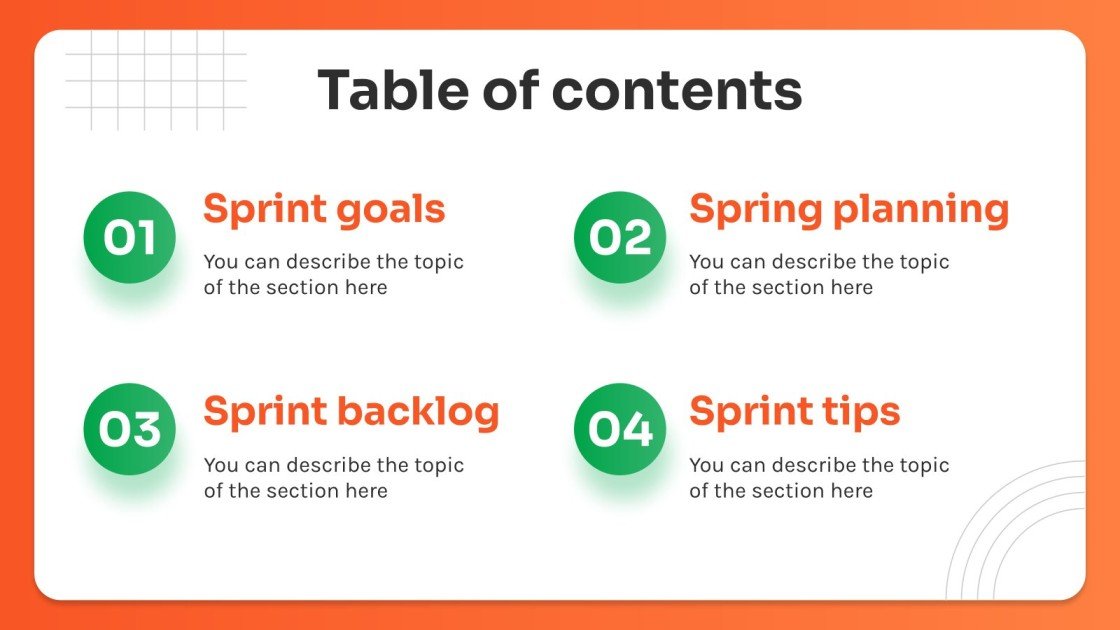 Table of contents

01
Sprint goals
You can describe the topic of the section here

02
Spring planning
You can describe the topic of the section here

03
Sprint backlog
You can describe the topic of the section here

04
Sprint tips
You can describe the topic of the section here